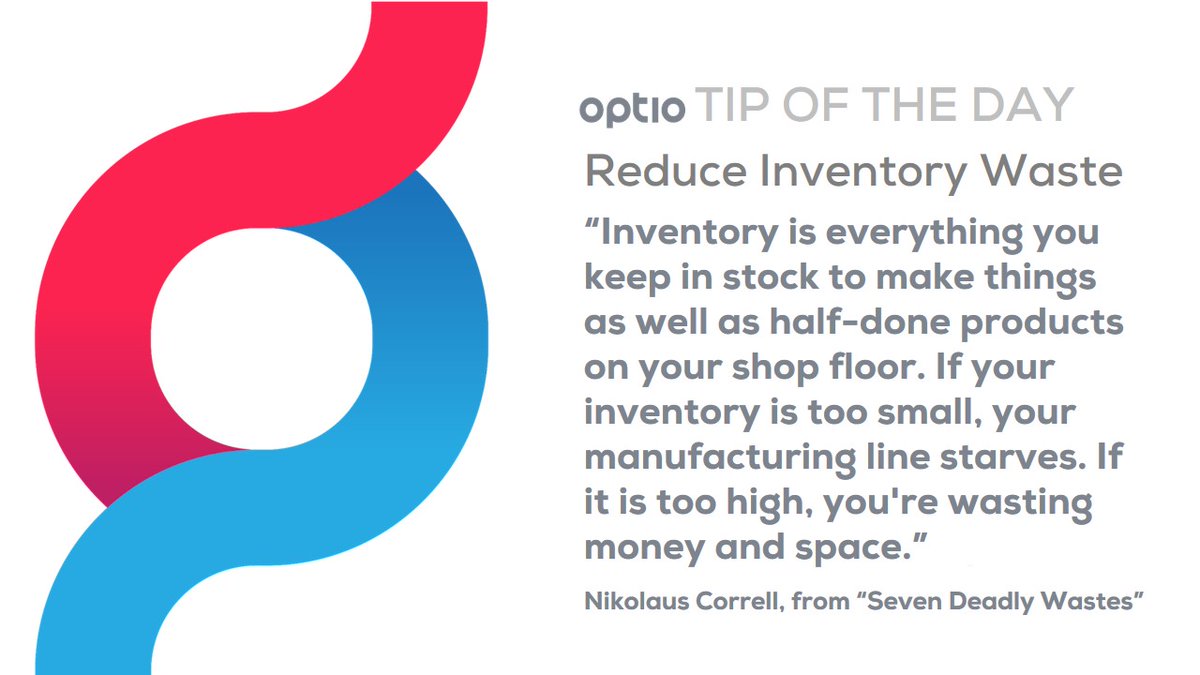 optio TIP OF THE DAY

Reduce Inventory Waste

“Inventory is everything you keep in stock to make things as well as half-done products on your shop floor. If your inventory is too small, your manufacturing line starves. If it is too high, you're wasting money and space.”

Nikolaus Correll, from “Seven Deadly Wastes”